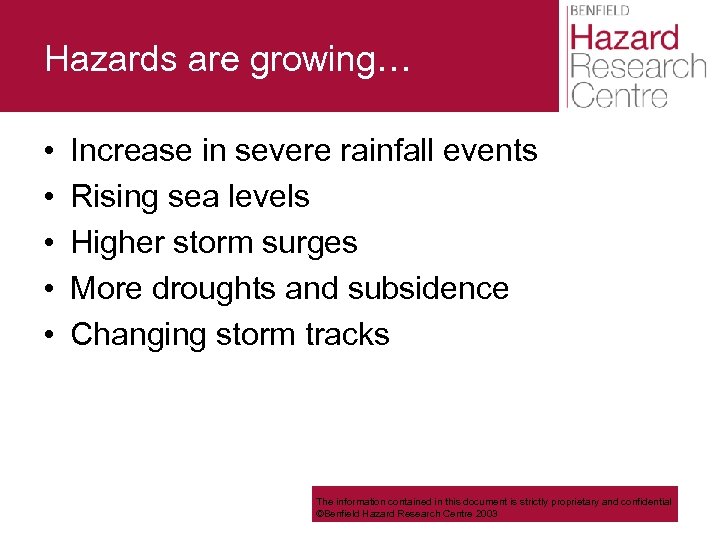 Hazards are growing…

BENFIELD
Hazard
Research
Centre

• Increase in severe rainfall events
• Rising sea levels
• Higher storm surges
• More droughts and subsidence
• Changing storm tracks

The information contained in this document is strictly proprietary and confidential
©Benfield Hazard Research Centre 2003